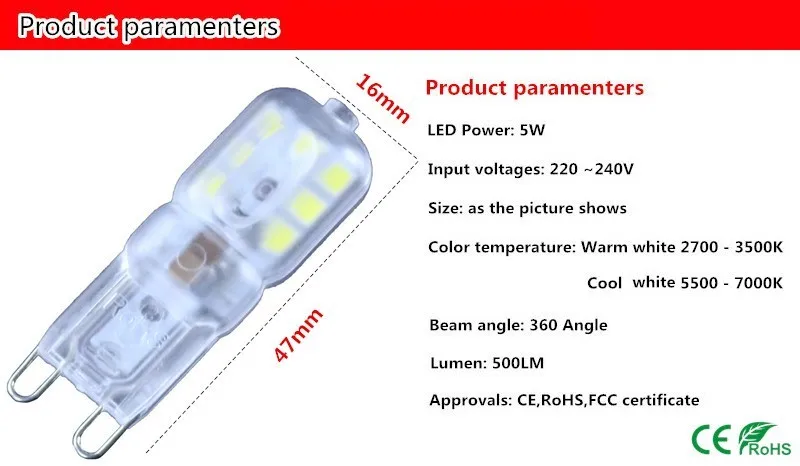 Product paramenters

16mm

47mm

Product paramenters

LED Power: 5W

Input voltages: 220 ~240V

Size: as the picture shows

Color temperature: Warm white 2700 - 3500K

Cool white 5500 - 7000K

Beam angle: 360 Angle

Lumen: 500LM

Approvals: CE,RoHS,FCC certificate

CE RoHS